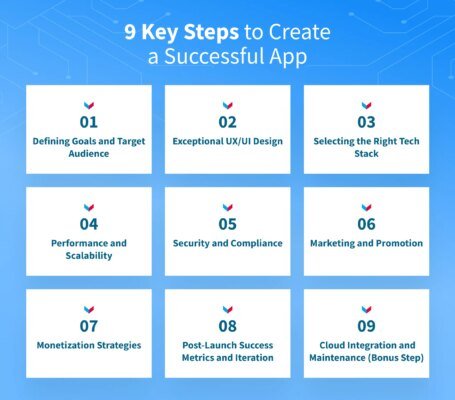 9 Key Steps to Create a Successful App

01
Defining Goals and Target Audience

02
Exceptional UX/UI Design

03
Selecting the Right Tech Stack

04
Performance and Scalability

05
Security and Compliance

06
Marketing and Promotion

07
Monetization Strategies

08
Post-Launch Success Metrics and Iteration

09
Cloud Integration and Maintenance (Bonus Step)